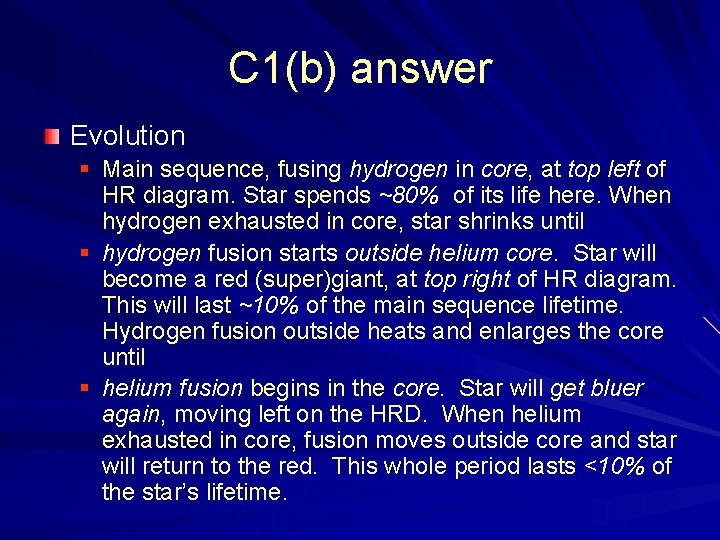 C1(b) answer

Evolution

Main sequence, fusing hydrogen in core, at top left of HR diagram. Star spends ~80% of its life here. When hydrogen exhausted in core, star shrinks until

hydrogen fusion starts outside helium core. Star will become a red (super)giant, at top right of HR diagram. This will last ~10% of the main sequence lifetime. Hydrogen fusion outside heats and enlarges the core until

helium fusion begins in the core. Star will get bluer again, moving left on the HRD. When helium exhausted in core, fusion moves outside core and star will return to the red. This whole period lasts <10% of the star's lifetime.